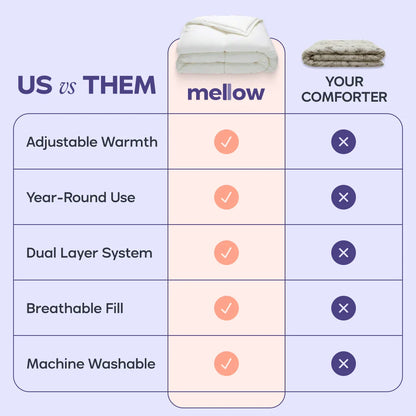 | US vs THEM | mellow | YOUR COMFORTER |
|---|---|---|
| Adjustable Warmth | ✓ | ✕ |
| Year-Round Use | ✓ | ✕ |
| Dual Layer System | ✓ | ✕ |
| Breathable Fill | ✓ | ✕ |
| Machine Washable | ✓ | ✕ |